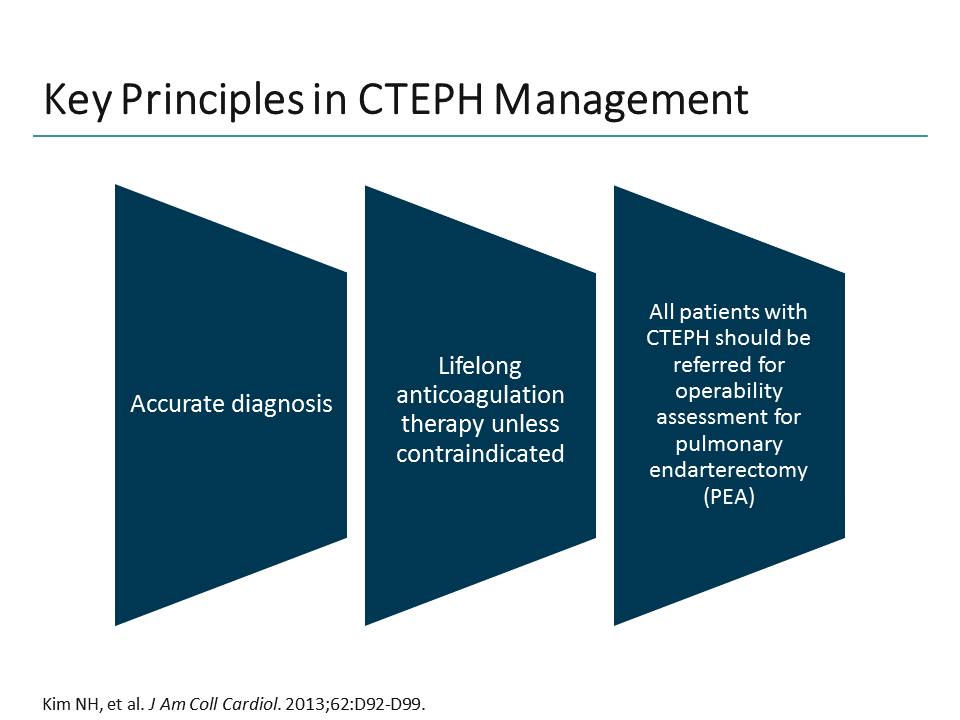 Key Principles in CTEPH Management

Accurate diagnosis

Lifelong anticoagulation therapy unless contraindicated

All patients with CTEPH should be referred for operability assessment for pulmonary endarterectomy (PEA)

Kim NH, et al. J Am Coll Cardiol. 2013;62:D92-D99.